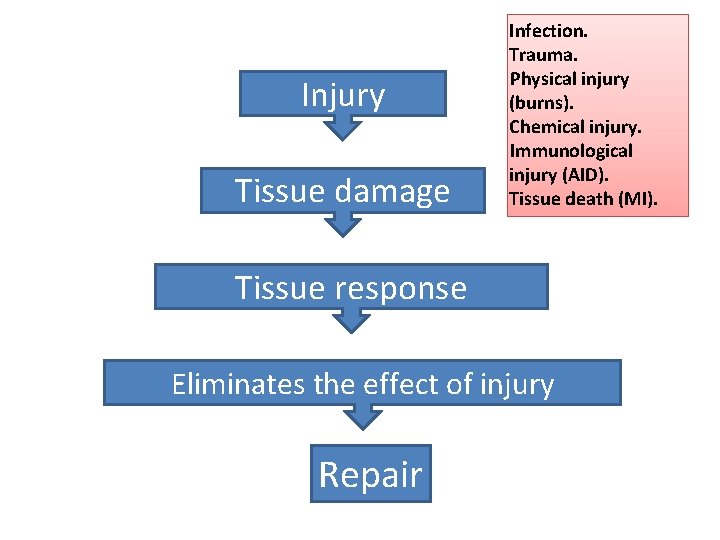 Injury

Tissue damage

Tissue response

Eliminates the effect of injury

Repair

Infection.
Trauma.
Physical injury (burns).
Chemical injury.
Immunological injury (AID).
Tissue death (MI).